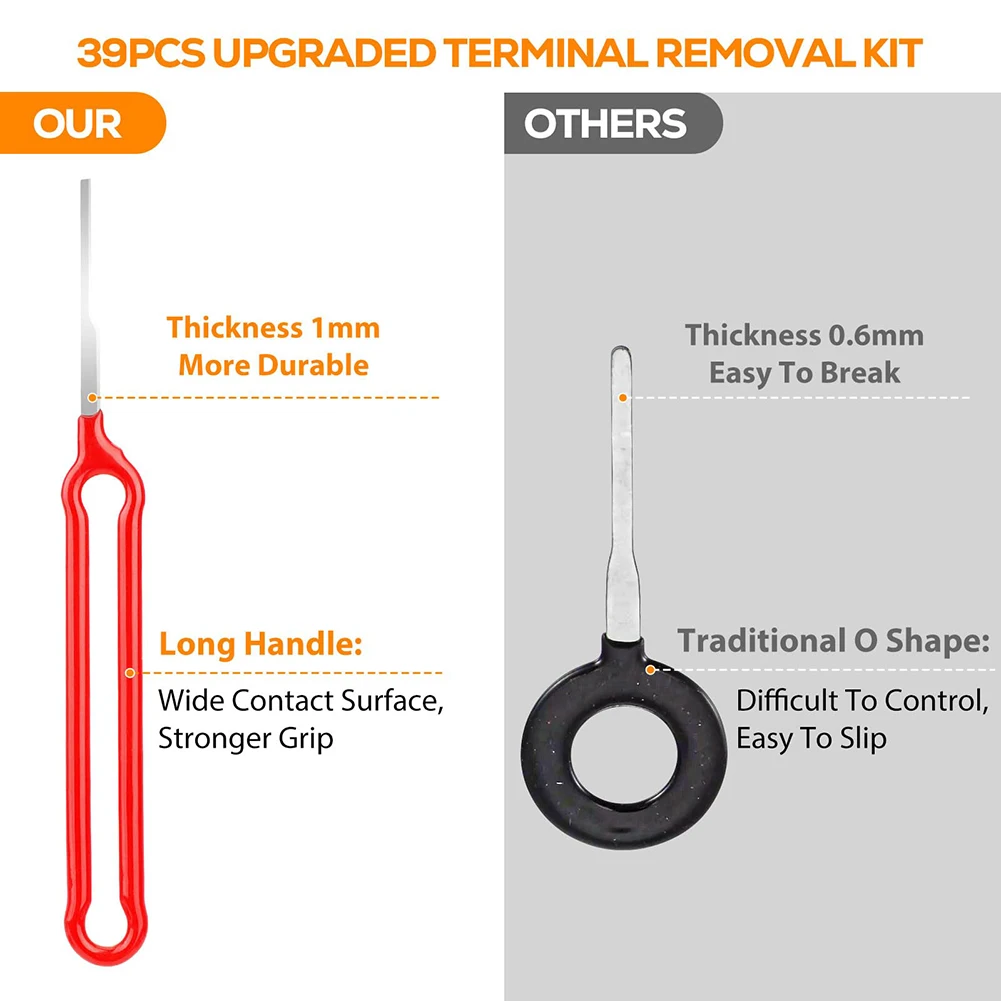 39PCS UPGRADED TERMINAL REMOVAL KIT

OUR

Thickness 1mm
More Durable

Long Handle:
Wide Contact Surface, Stronger Grip

OTHERS

Thickness 0.6mm
Easy To Break

Traditional O Shape:
Difficult To Control, Easy To Slip